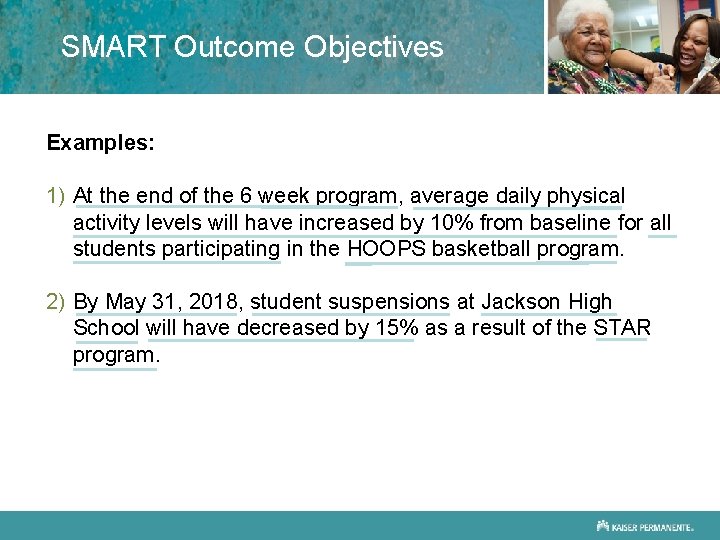 SMART Outcome Objectives

Examples:

1) At the end of the 6 week program, average daily physical activity levels will have increased by 10% from baseline for all students participating in the HOOPS basketball program.

2) By May 31, 2018, student suspensions at Jackson High School will have decreased by 15% as a result of the STAR program.

KAISER PERMANENTE.